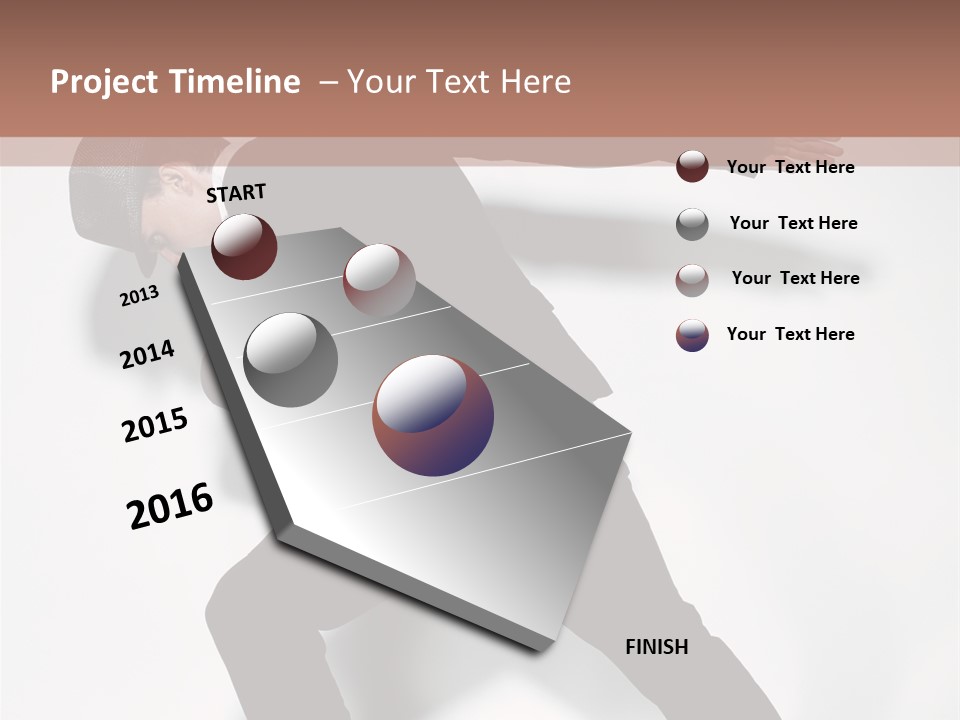 Project Timeline – Your Text Here

START

2013

2014

2015

2016

FINISH

Your Text Here

Your Text Here

Your Text Here

Your Text Here